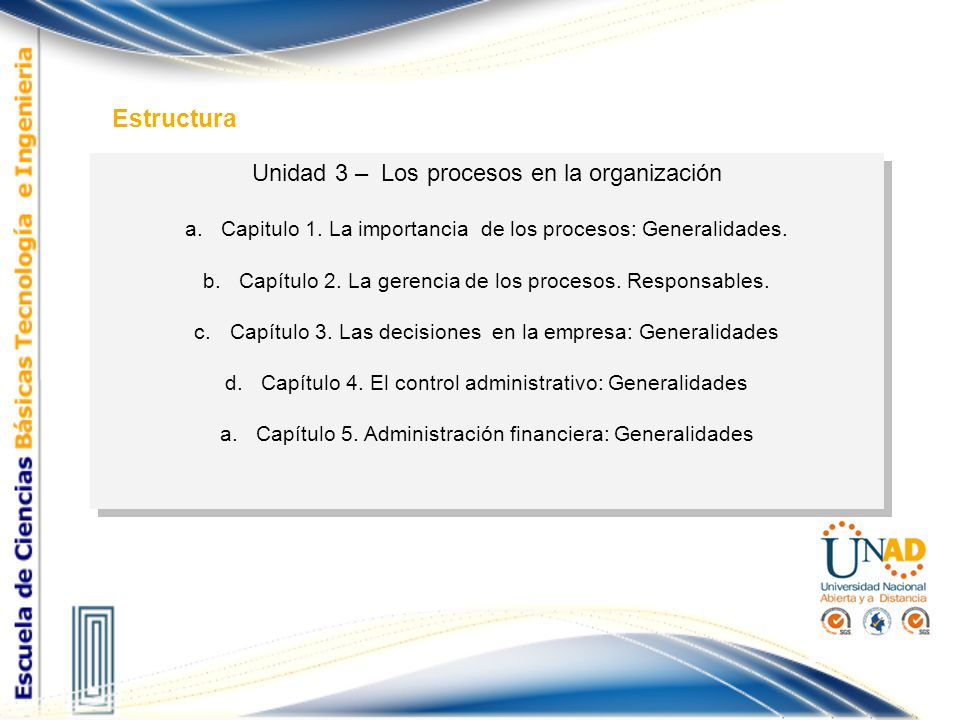 Escuela de Ciencias Básicas Tecnología e Ingeniería

Estructura

Unidad 3 – Los procesos en la organización

a. Capitulo 1. La importancia de los procesos: Generalidades.

b. Capítulo 2. La gerencia de los procesos. Responsables.

c. Capítulo 3. Las decisiones en la empresa: Generalidades

d. Capítulo 4. El control administrativo: Generalidades

a. Capítulo 5. Administración financiera: Generalidades

UNAD
Universidad Nacional Abierta y a Distancia

SGS SGS